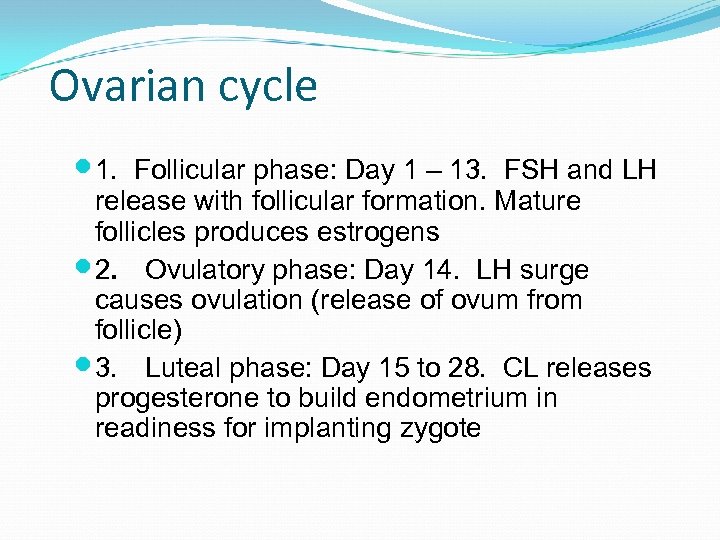 Ovarian cycle

1. Follicular phase: Day 1 – 13. FSH and LH release with follicular formation. Mature follicles produces estrogens

2. Ovulatory phase: Day 14. LH surge causes ovulation (release of ovum from follicle)

3. Luteal phase: Day 15 to 28. CL releases progesterone to build endometrium in readiness for implanting zygote